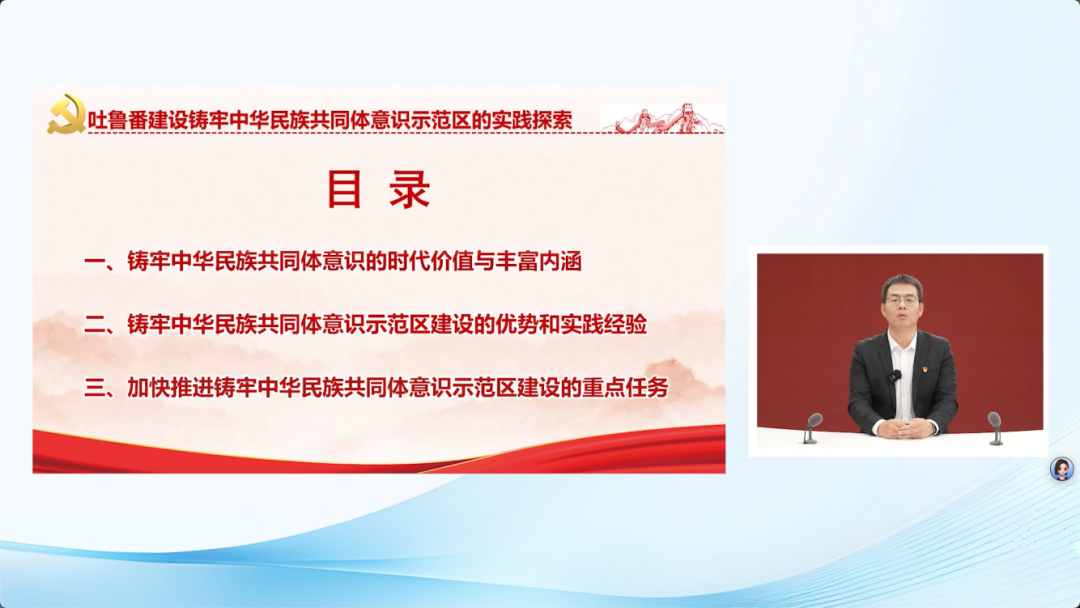 吐鲁番建设铸牢中华民族共同体意识示范区的实践探索

目 录

一、铸牢中华民族共同体意识的时代价值与丰富内涵

二、铸牢中华民族共同体意识示范区建设的优势和实践经验

三、加快推进铸牢中华民族共同体意识示范区建设的重点任务